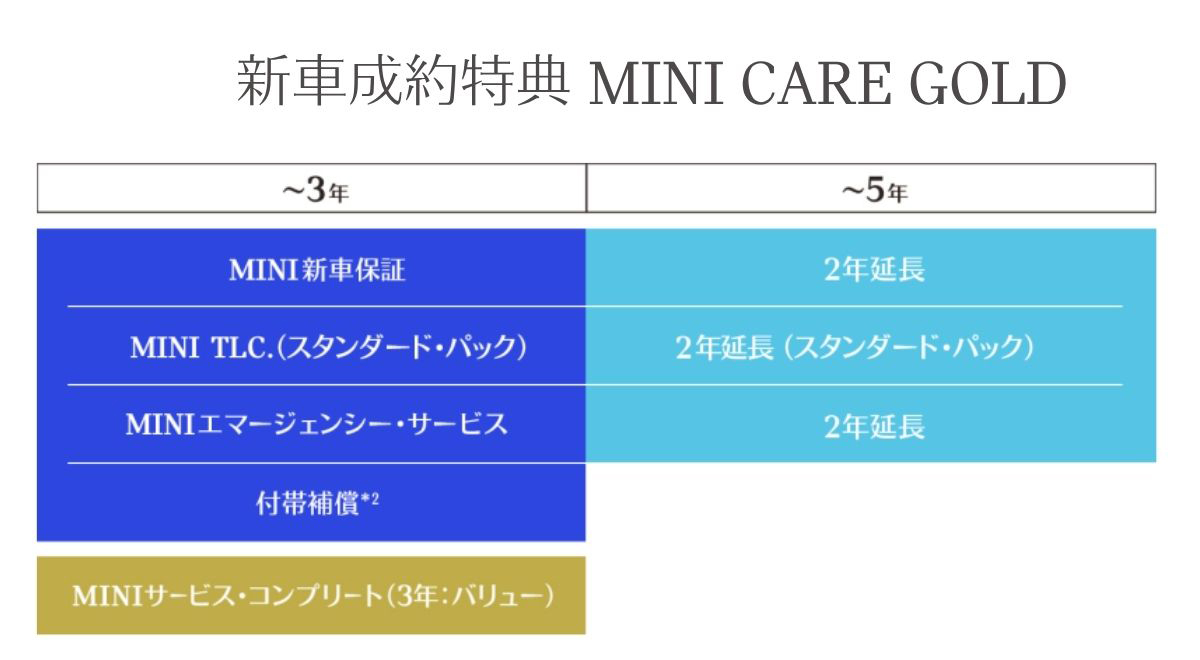 新車成約特典 MINI CARE GOLD

| ~3年 | ~5年 |
|---|---|
| MINI新車保証 | 2年延長 |
| MINI TLC.(スタンダード・パック) | 2年延長 (スタンダード・パック) |
| MINIエマージェンシー・サービス | 2年延長 |
| 付帯補償*2 | |
| MINIサービス・コンプリート(3年:バリュー) | |